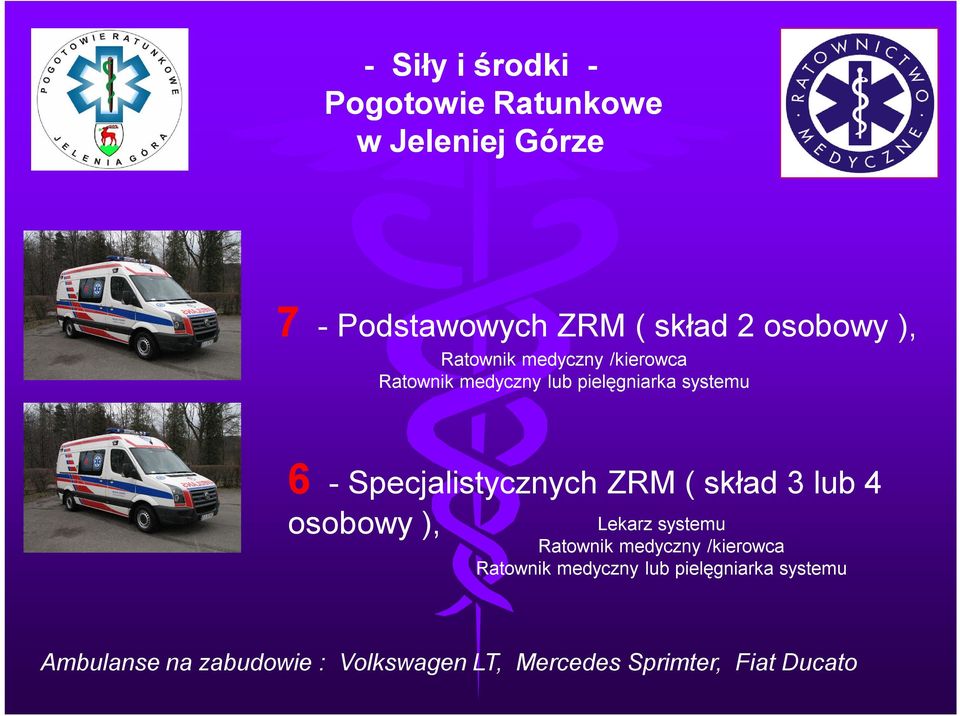 POGOTOWIE RATUNKOWE
JELENIA GÓRA

- Siły i środki -
Pogotowie Ratunkowe
w Jeleniej Górze

RATOWNICTWO MEDYCZNE

7 - Podstawowych ZRM ( skład 2 osobowy ),
Ratownik medyczny /kierowca
Ratownik medyczny lub pielęgniarka systemu

6 - Specjalistycznych ZRM ( skład 3 lub 4 osobowy ),
Lekarz systemu
Ratownik medyczny /kierowca
Ratownik medyczny lub pielęgniarka systemu

Ambulanse na zabudowie : Volkswagen LT, Mercedes Sprimter, Fiat Ducato